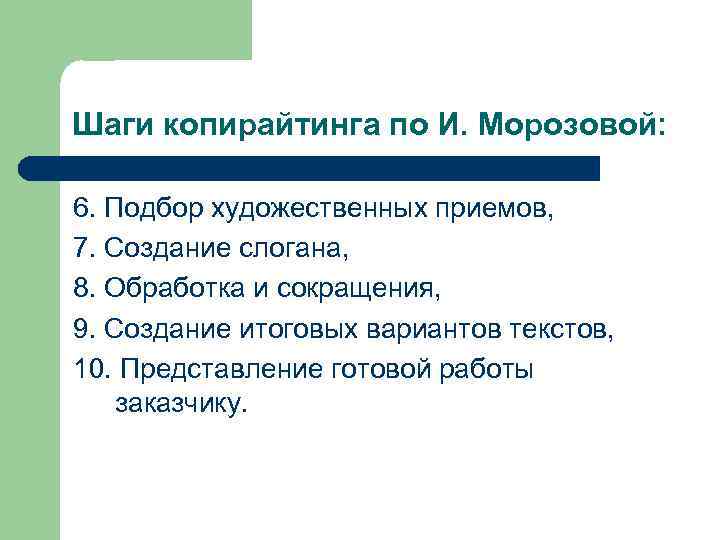 Шаги копирайтинга по И. Морозовой:

6. Подбор художественных приемов,
7. Создание слогана,
8. Обработка и сокращения,
9. Создание итоговых вариантов текстов,
10. Представление готовой работы заказчику.